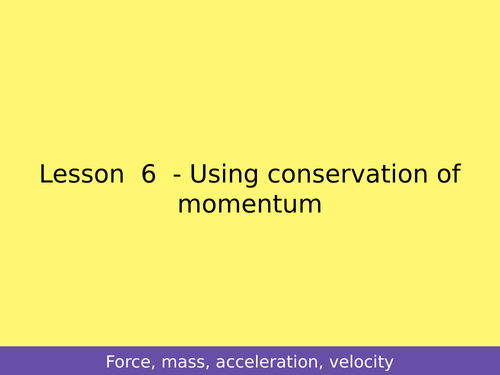 Lesson 6 - Using conservation of momentum

Force, mass, acceleration, velocity